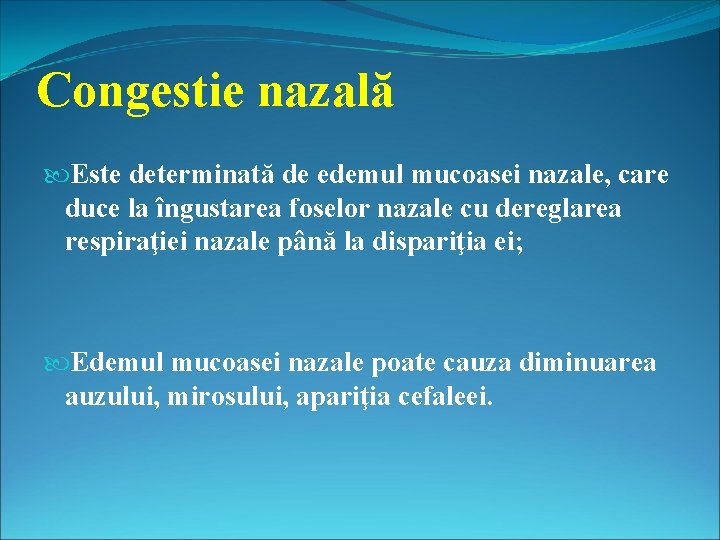 Congestie nazală

Este determinată de edemul mucoasei nazale, care duce la îngustarea foselor nazale cu dereglarea respiraţiei nazale până la dispariţia ei;

Edemul mucoasei nazale poate cauza diminuarea auzului, mirosului, apariţia cefaleei.